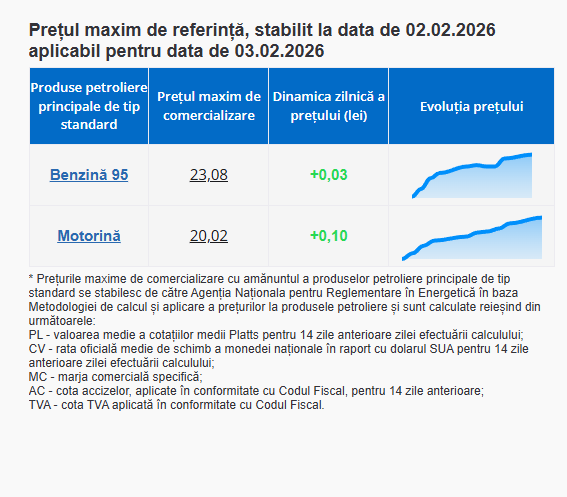 Prețul maxim de referință, stabilit la data de 02.02.2026 aplicabil pentru data de 03.02.2026

| Produse petroliere principale de tip standard | Prețul maxim de comercializare | Dinamica zilnică a prețului (lei) | Evoluția prețului |
|---|---|---|---|
| Benzină 95 | 23,08 | +0,03 | |
| Motorină | 20,02 | +0,10 | |

* Prețurile maxime de comercializare cu amănuntul a produselor petroliere principale de tip standard se stabilesc de către Agenția Naționala pentru Reglementare în Energetică în baza Metodologiei de calcul și aplicare a prețurilor la produsele petroliere și sunt calculate reieșind din următoarele:
PL - valoarea medie a cotațiilor medii Platts pentru 14 zile anterioare zilei efectuării calculului;
CV - rata oficială medie de schimb a monedei naționale în raport cu dolarul SUA pentru 14 zile anterioare zilei efectuării calculului;
MC - marja comercială specifică;
AC - cota accizelor, aplicate în conformitate cu Codul Fiscal, pentru 14 zile anterioare;
TVA - cota TVA aplicată în conformitate cu Codul Fiscal.